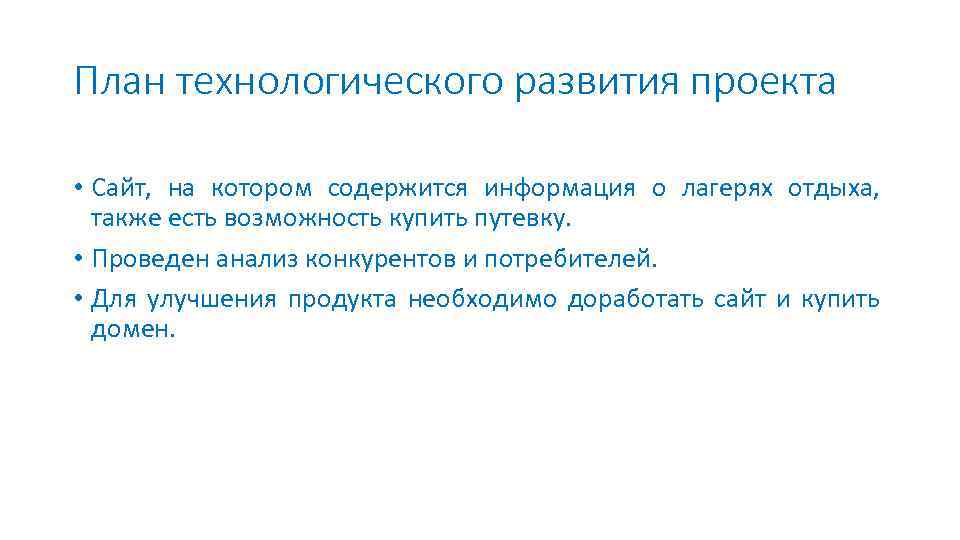 План технологического развития проекта

• Сайт, на котором содержится информация о лагерях отдыха, также есть возможность купить путевку.

• Проведен анализ конкурентов и потребителей.

• Для улучшения продукта необходимо доработать сайт и купить домен.